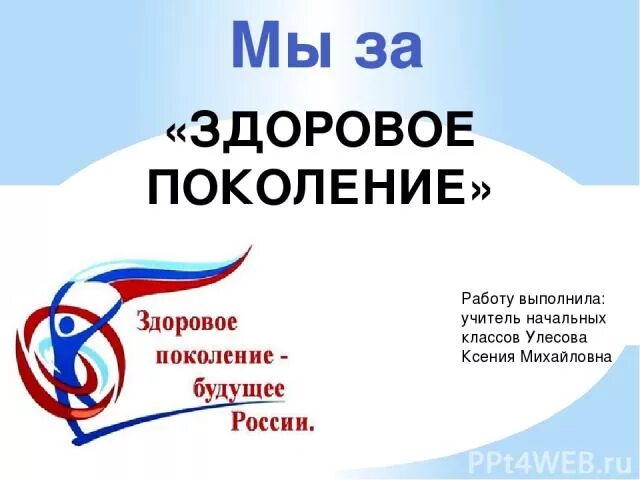 Мы за

«ЗДОРОВОЕ ПОКОЛЕНИЕ»

Здоровое поколение - будущее России.

Работу выполнила: учитель начальных классов Улесова Ксения Михайловна

PPt4WEB.ru